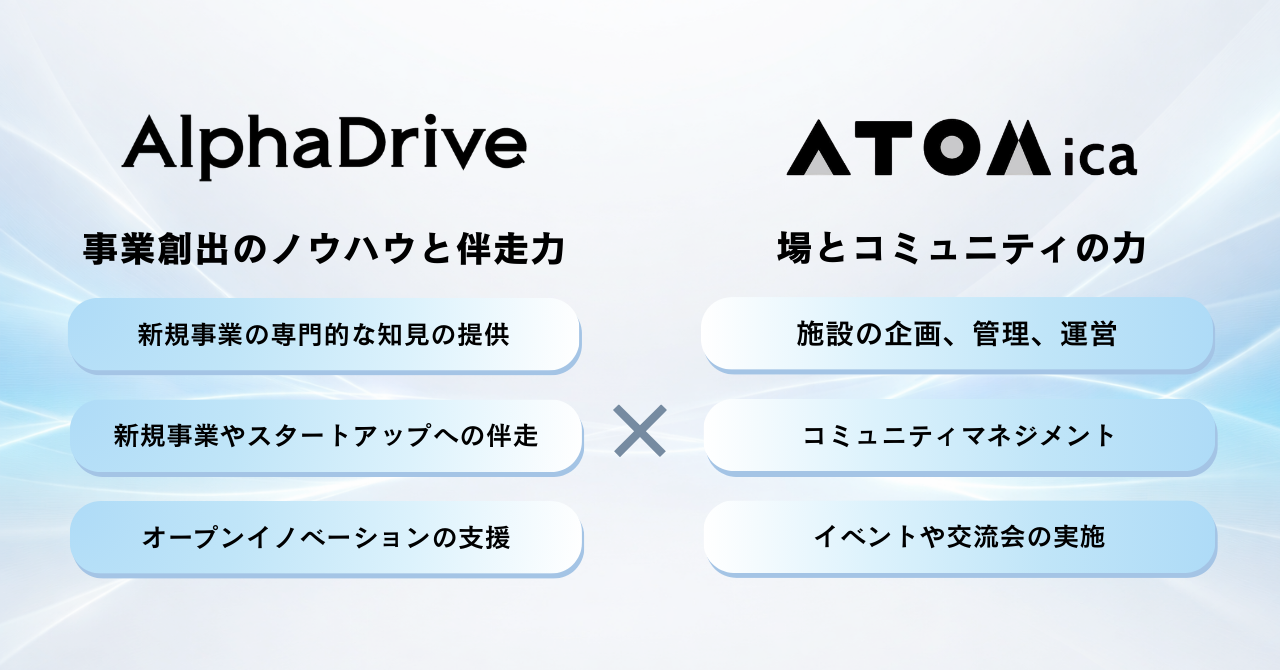 AlphaDrive

事業創出のノウハウと伴走力

新規事業の専門的な知見の提供

新規事業やスタートアップへの伴走

オープンイノベーションの支援

×

ATOMica

場とコミュニティの力

施設の企画、管理、運営

コミュニティマネジメント

イベントや交流会の実施